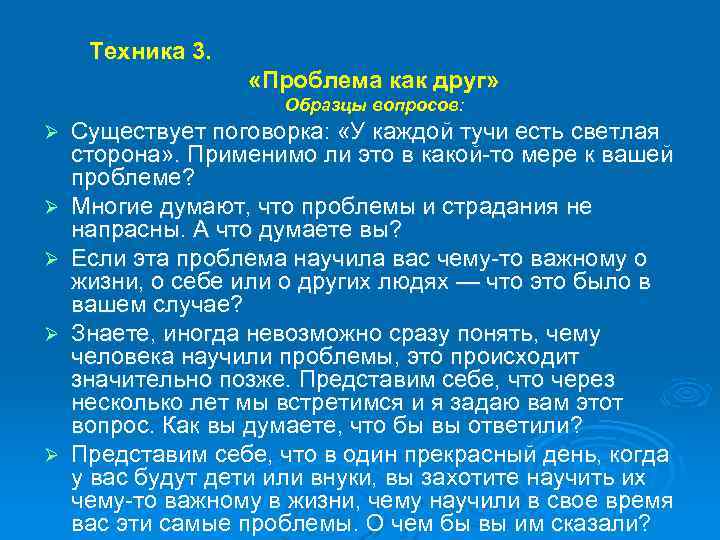 Техника 3.

«Проблема как друг»

Образцы вопросов:

➢ Существует поговорка: «У каждой тучи есть светлая сторона». Применимо ли это в какой-то мере к вашей проблеме?

➢ Многие думают, что проблемы и страдания не напрасны. А что думаете вы?

➢ Если эта проблема научила вас чему-то важному о жизни, о себе или о других людях — что это было в вашем случае?

➢ Знаете, иногда невозможно сразу понять, чему человека научили проблемы, это происходит значительно позже. Представим себе, что через несколько лет мы встретимся и я задаю вам этот вопрос. Как вы думаете, что бы вы ответили?

➢ Представим себе, что в один прекрасный день, когда у вас будут дети или внуки, вы захотите научить их чему-то важному в жизни, чему научили в свое время вас эти самые проблемы. О чем бы вы им сказали?